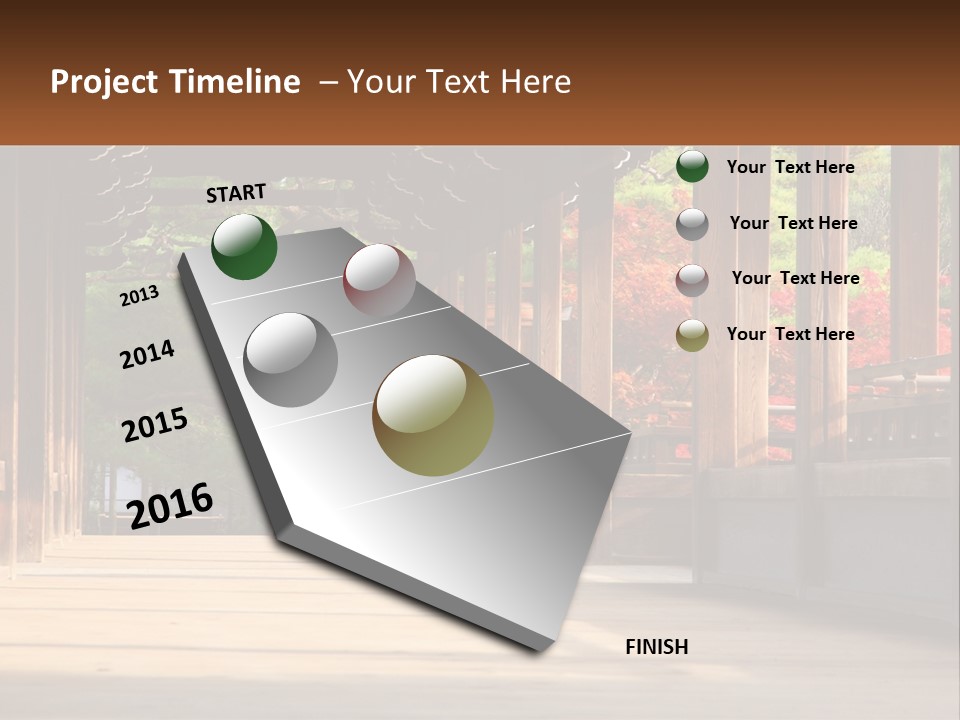 Project Timeline – Your Text Here

START

2013

2014

2015

2016

FINISH

Your Text Here

Your Text Here

Your Text Here

Your Text Here